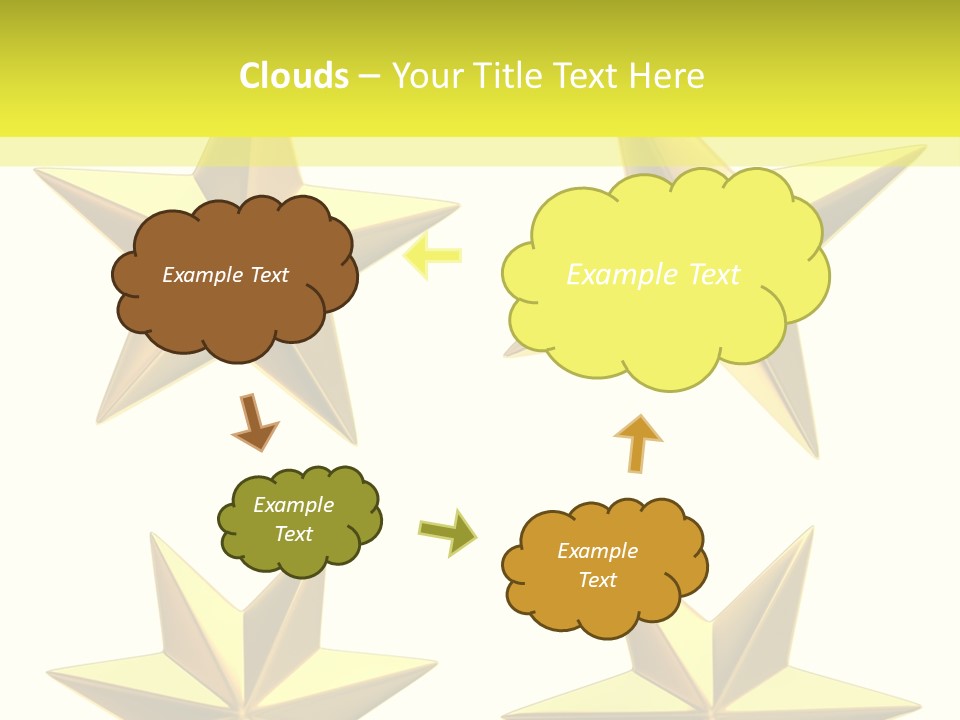 Clouds – Your Title Text Here

Example Text

Example Text

Example Text

Example Text